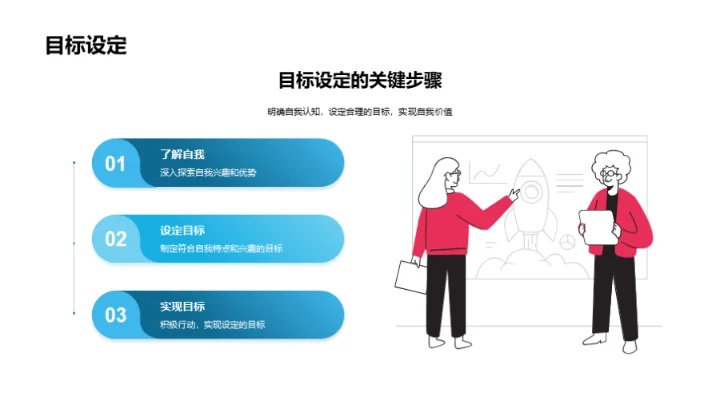 目标设定

目标设定的关键步骤

明确自我认知，设定合理的目标，实现自我价值

01
了解自我
深入探索自我兴趣和优势

02
设定目标
制定符合自我特点和兴趣的目标

03
实现目标
积极行动，实现设定的目标